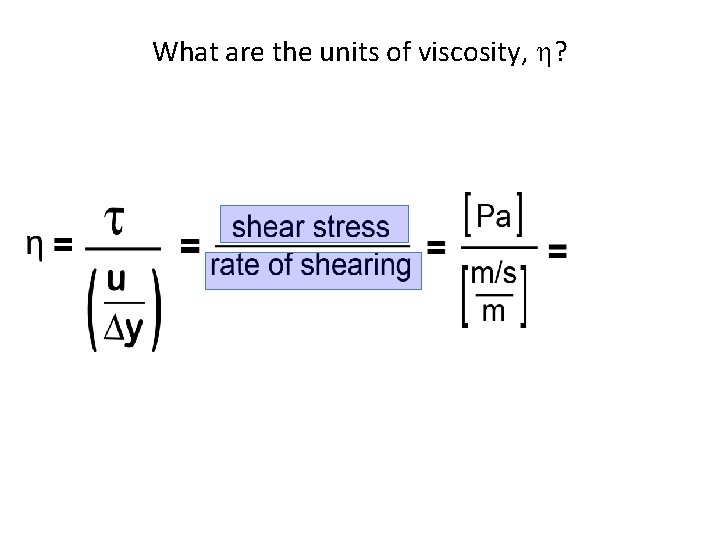 What are the units of viscosity, $\eta$?

$\eta = \frac{\tau}{\left(\frac{u}{\Delta y}\right)} = \frac{\text{shear stress}}{\text{rate of shearing}} = \frac{[Pa]}{\left[\frac{m/s}{m}\right]} =$